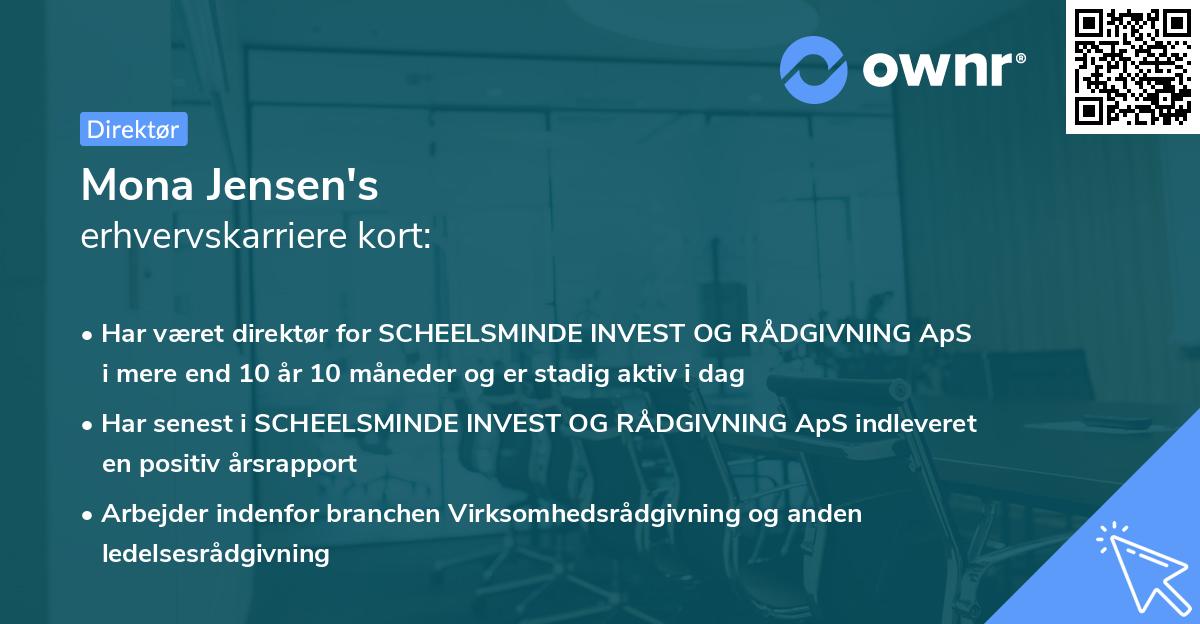 ownr®

Direktør

Mona Jensen's
erhvervskarriere kort:

• Har været direktør for SCHEELSMINDE INVEST OG RÅDGIVNING ApS i mere end 10 år 10 måneder og er stadig aktiv i dag

• Har senest i SCHEELSMINDE INVEST OG RÅDGIVNING ApS indleveret en positiv årsrapport

• Arbejder indenfor branchen Virksomhedsrådgivning og anden ledelsesrådgivning